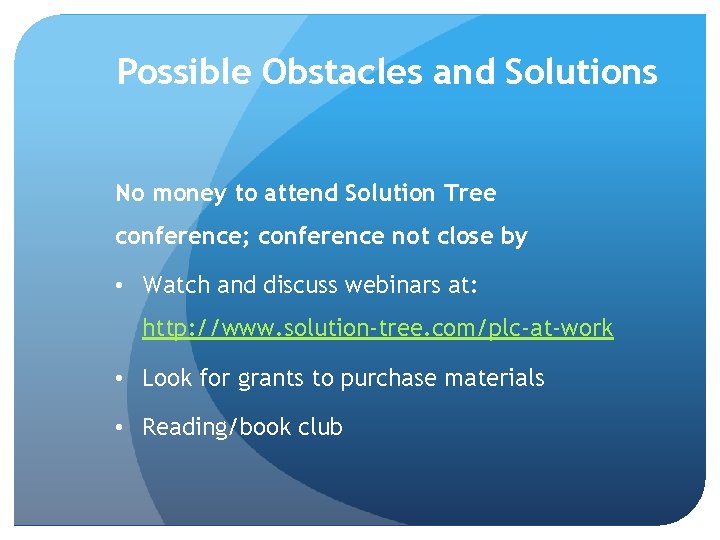 Possible Obstacles and Solutions

No money to attend Solution Tree conference; conference not close by

• Watch and discuss webinars at: http://www.solution-tree.com/plc-at-work
• Look for grants to purchase materials
• Reading/book club